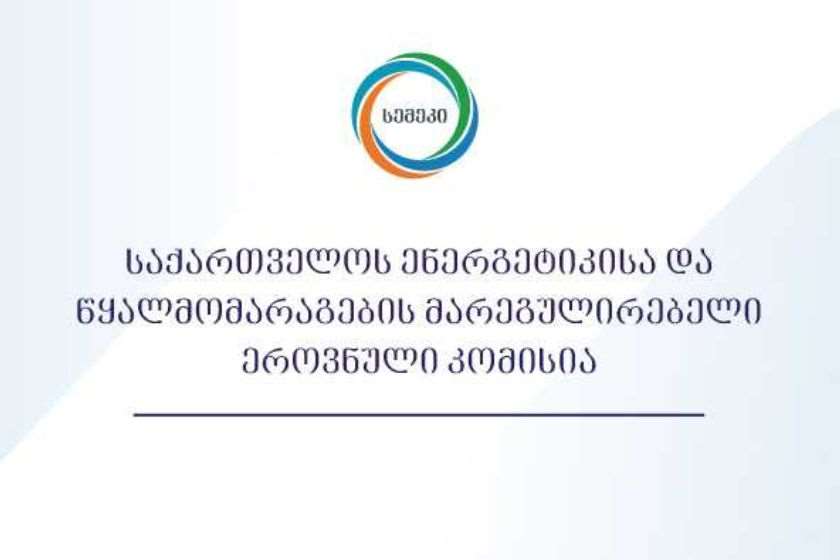 სემეკი

საქართველოს ენერგეტიკისა და წყალმომარაგების მარეგულირებელი ეროვნული კომისია